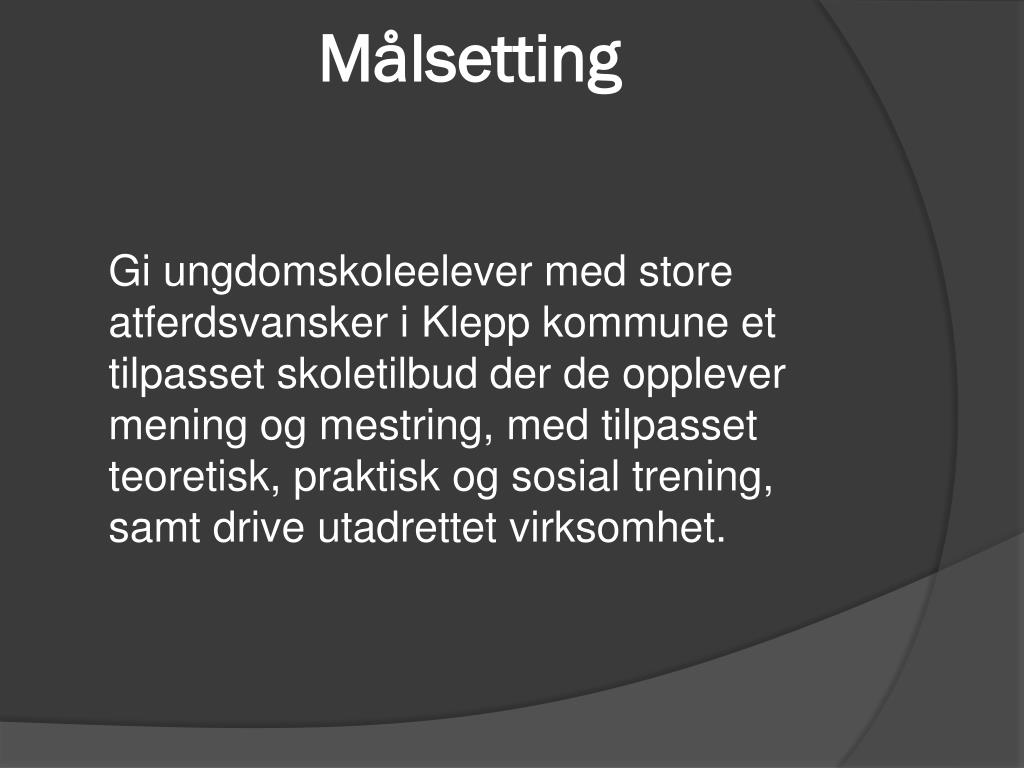 Målsetting

Gi ungdomskoleelever med store atferdsvansker i Klepp kommune et tilpasset skoletilbud der de opplever mening og mestring, med tilpasset teoretisk, praktisk og sosial trening, samt drive utadrettet virksomhet.